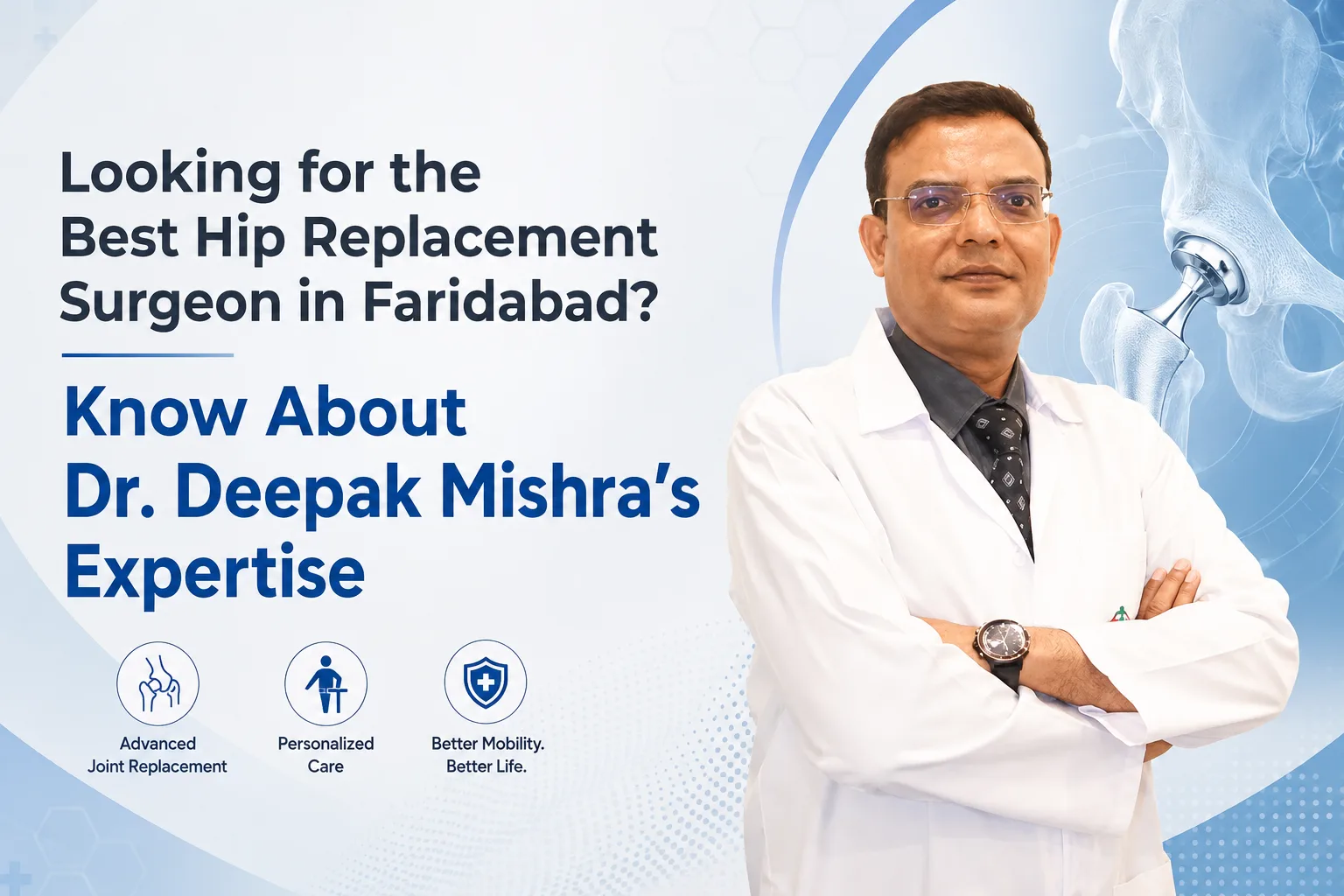 Looking for the Best Hip Replacement Surgeon in Faridabad?

Know About Dr. Deepak Mishra's Expertise

Advanced Joint Replacement

Personalized Care

Better Mobility. Better Life.